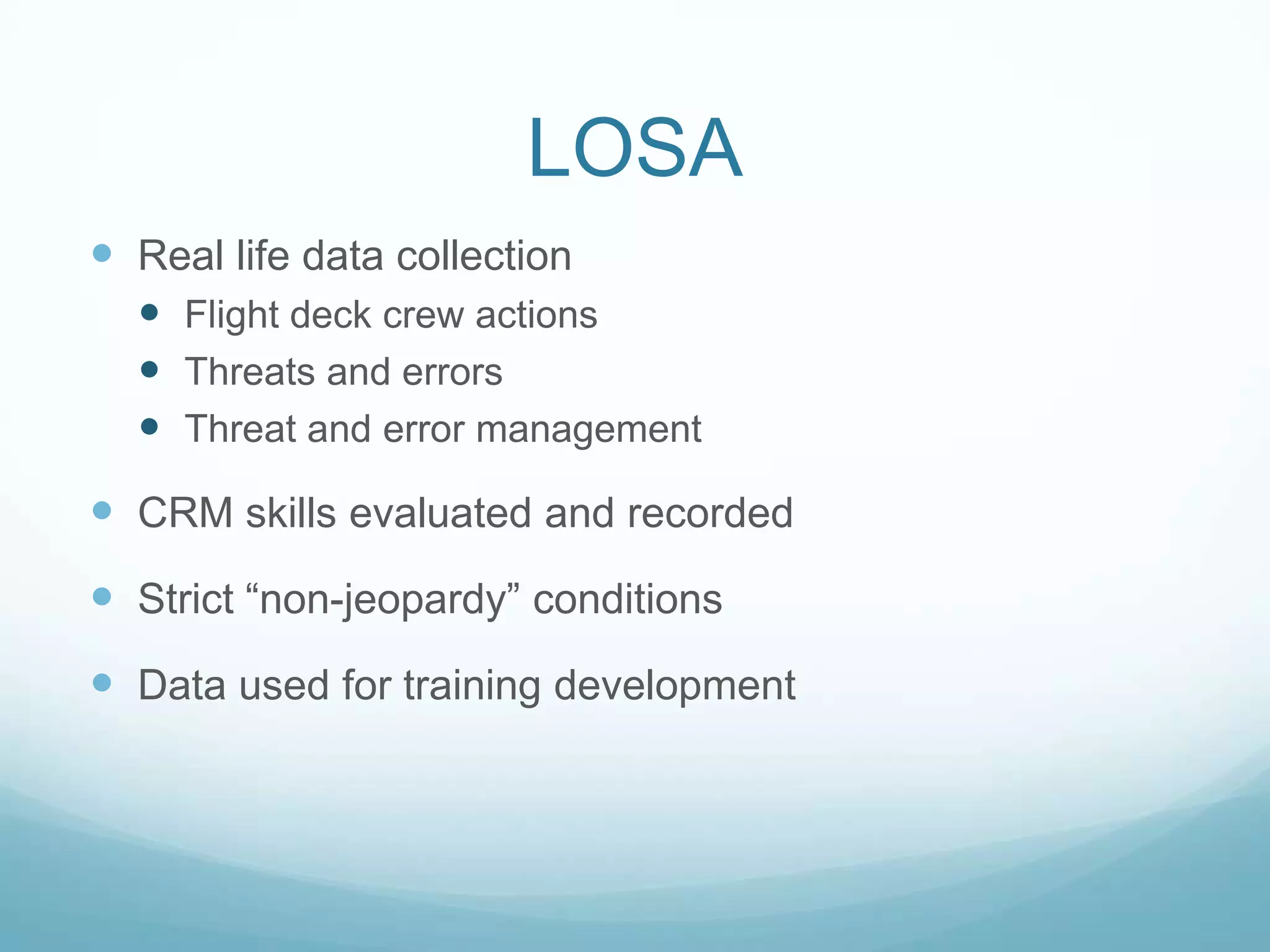 LOSA

- Real life data collection
  - Flight deck crew actions
  - Threats and errors
  - Threat and error management
- CRM skills evaluated and recorded
- Strict “non-jeopardy” conditions
- Data used for training development